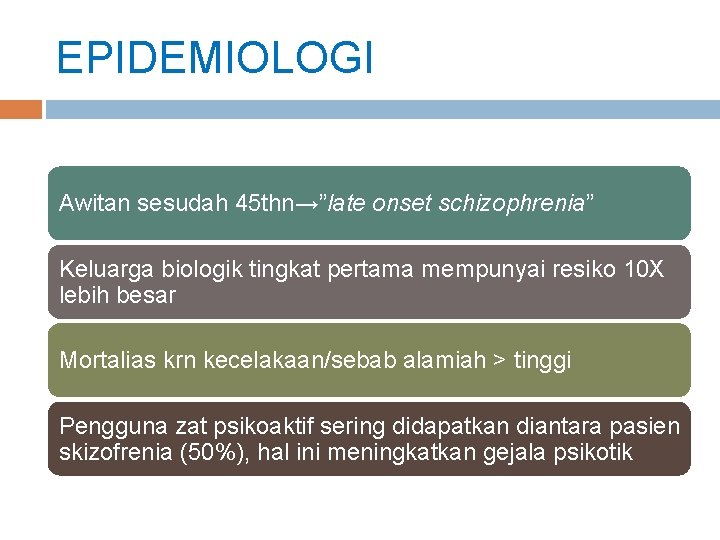 EPIDEMIOLOGI

Awitan sesudah 45thn→"late onset schizophrenia"

Keluarga biologik tingkat pertama mempunyai resiko 10X lebih besar

Mortalias krn kecelakaan/sebab alamiah > tinggi

Pengguna zat psikoaktif sering didapatkan diantara pasien skizofrenia (50%), hal ini meningkatkan gejala psikotik